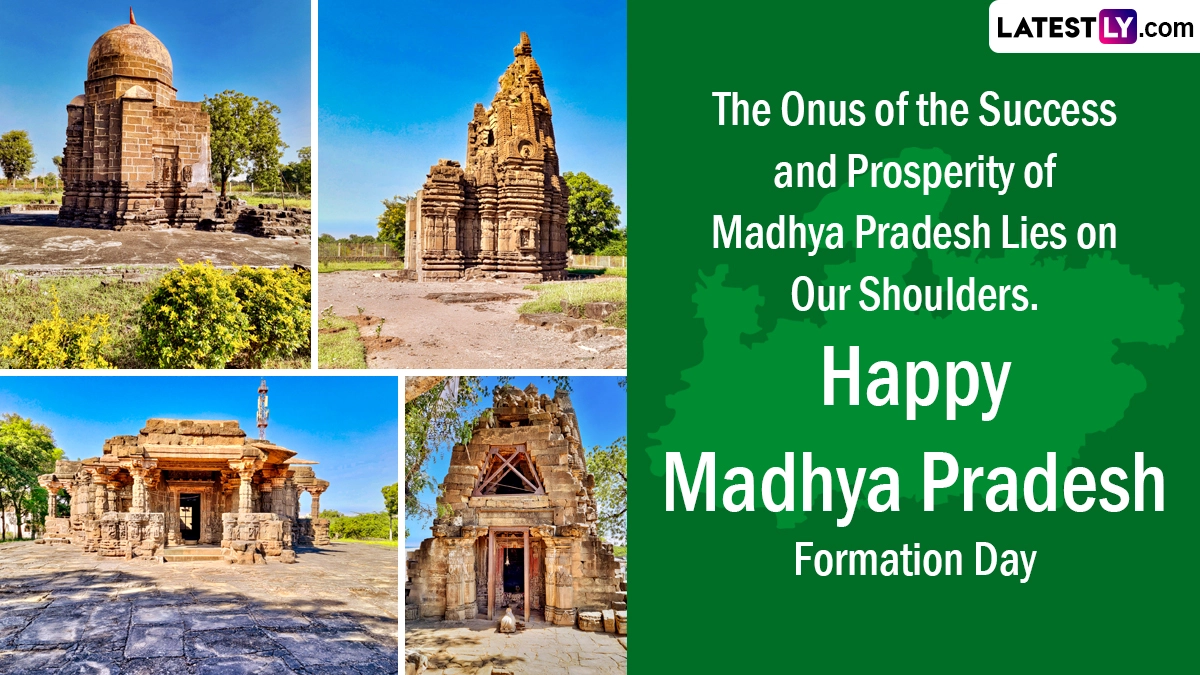 LATESTLY.com

The Onus of the Success and Prosperity of Madhya Pradesh Lies on Our Shoulders.

Happy Madhya Pradesh Formation Day